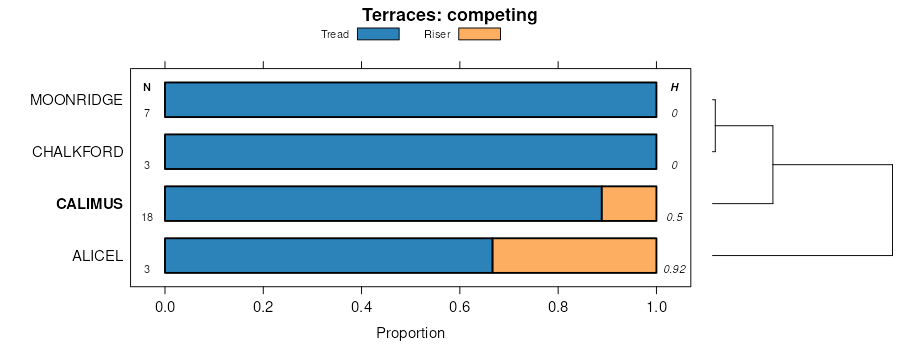 Terraces: competing

Tread Riser

N H

MOONRIDGE 7 0

CHALKFORD 3 0

CALIMUS 18 0.5

ALICEL 3 0.92

0.0 0.2 0.4 0.6 0.8 1.0

Proportion